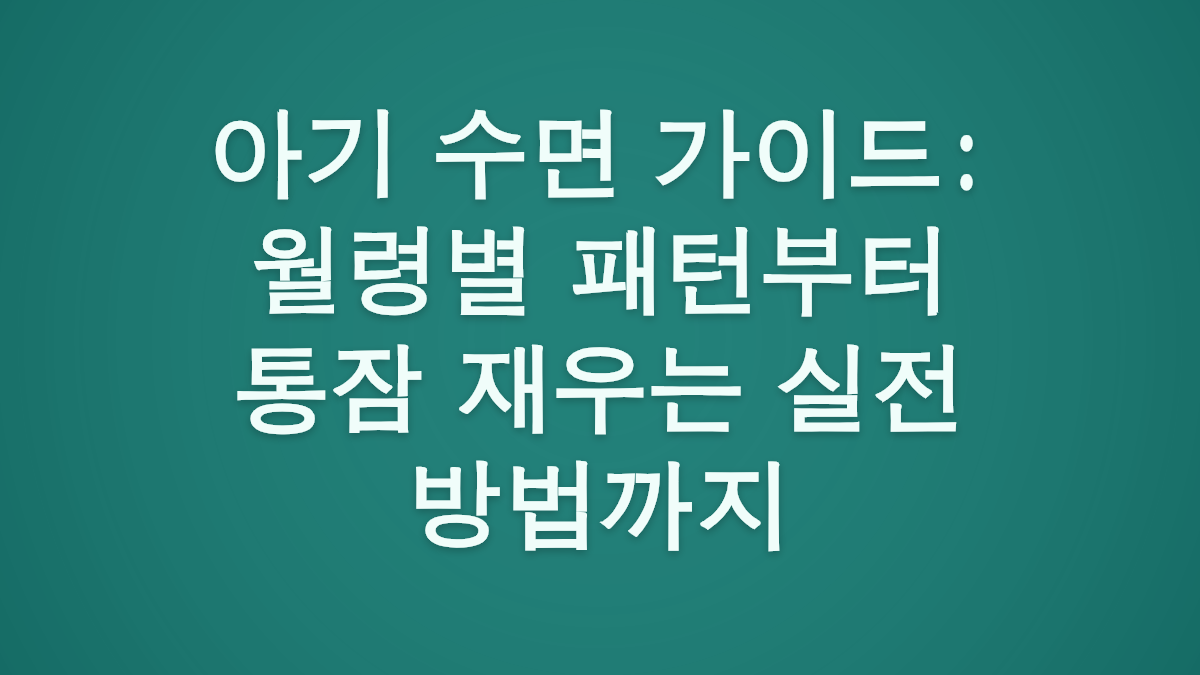 아기 수면 가이드: 월령별 패턴부터 통잠 재우는 실전 방법까지